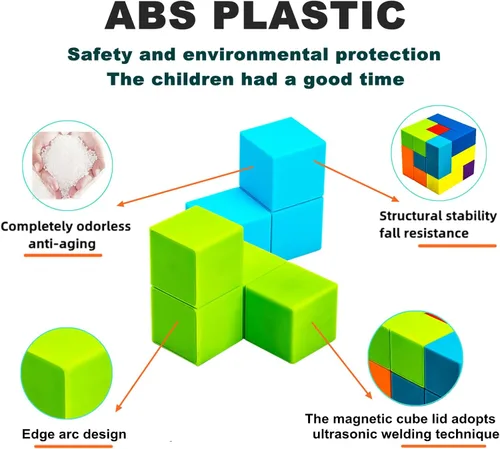 ABS PLASTIC

Safety and environmental protection
The children had a good time

Completely odorless
anti-aging

Structural stability
fall resistance

Edge arc design

The magnetic cube lid adopts
ultrasonic welding technique